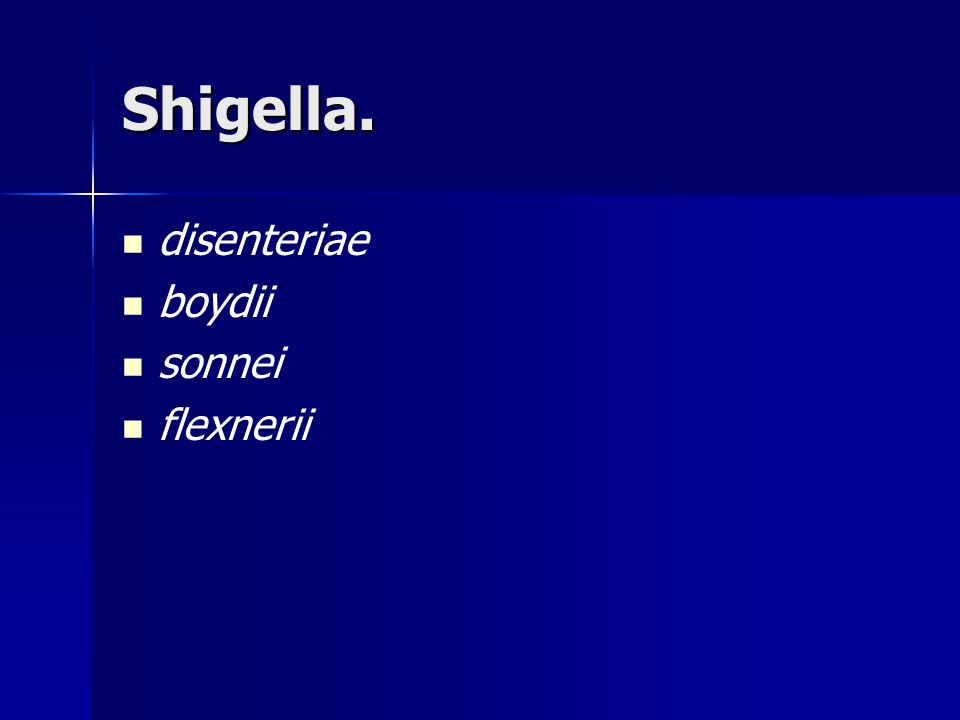 Shigella.

- disenteriae
- boydii
- sonnei
- flexnerii